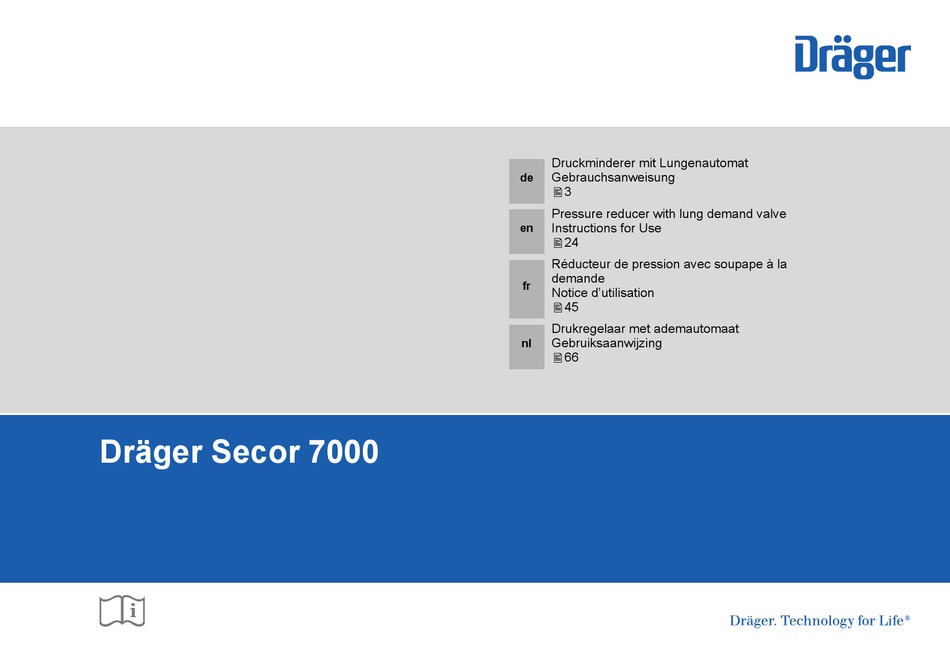 Dräger

de
Druckminderer mit Lungenautomat
Gebrauchsanweisung
3

en
Pressure reducer with lung demand valve
Instructions for Use
24

fr
Réducteur de pression avec soupape à la demande
Notice d'utilisation
45

nl
Drukregelaar met ademautomaat
Gebruiksaanwijzing
66

Dräger Secor 7000

i

Dräger. Technology for Life®